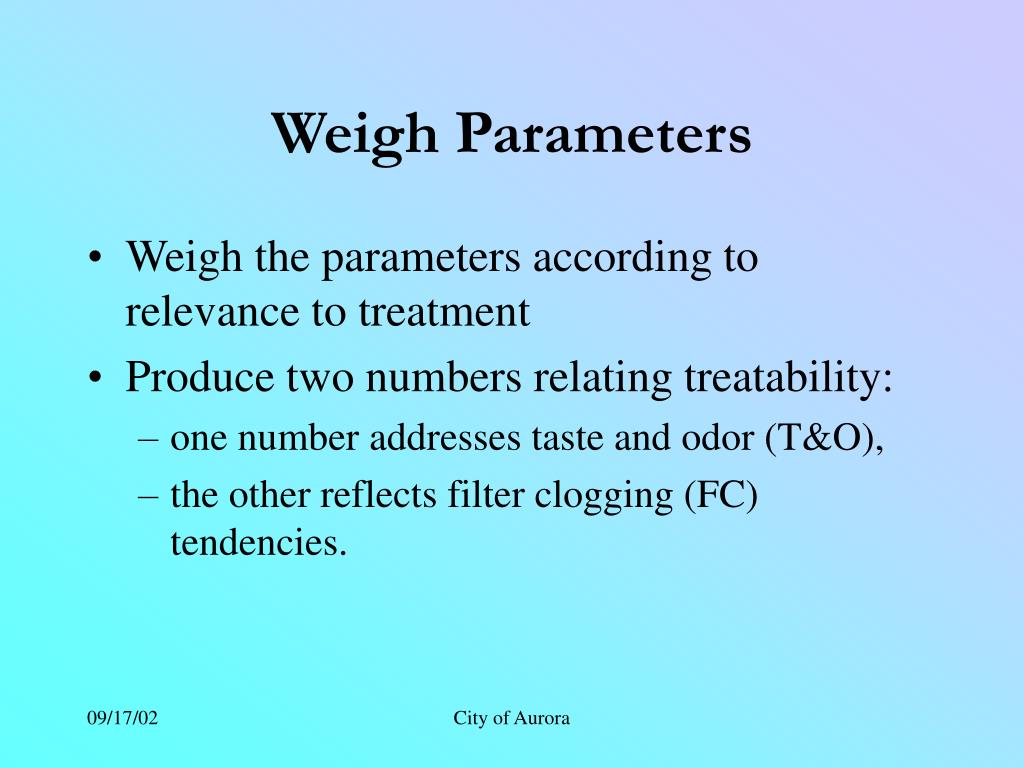 Weigh Parameters

• Weigh the parameters according to relevance to treatment

• Produce two numbers relating treatability:

– one number addresses taste and odor (T&O),

– the other reflects filter clogging (FC) tendencies.

09/17/02

City of Aurora